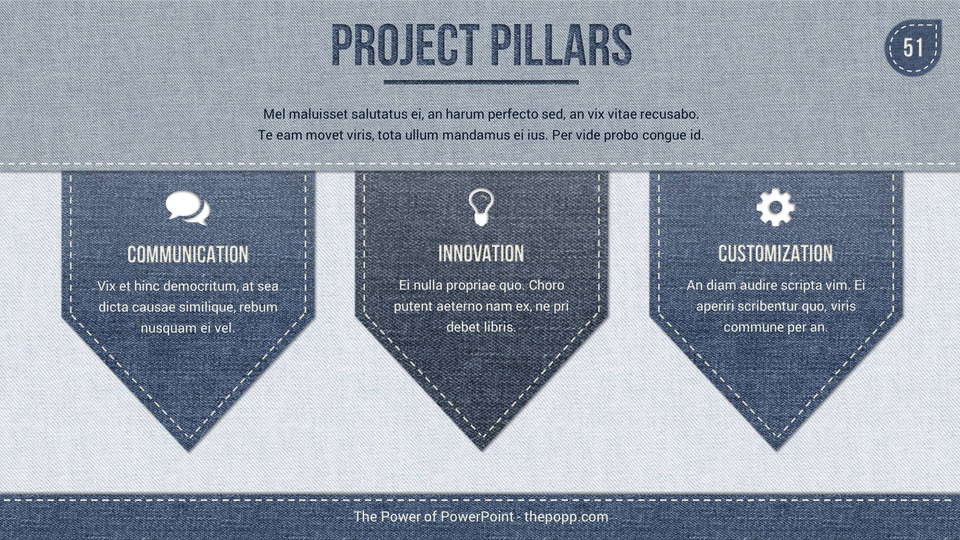 PROJECT PILLARS

51

Mel maluisset salutatus ei, an harum perfecto sed, an vix vitae recusabo. Te eam movet viris, tota ullum mandamus ei ius. Per vide probo congue id.

COMMUNICATION

Vix et hinc democritum, at sea dicta causae similique, rebum nusquam ei vel.

INNOVATION

Ei nulla propriae quo. Choro putent aeterno nam ex, ne pri debet libris.

CUSTOMIZATION

An diam audire scripta vim. Ei aperiri scribentur quo, viris commune per an.

The Power of PowerPoint - thepopp.com